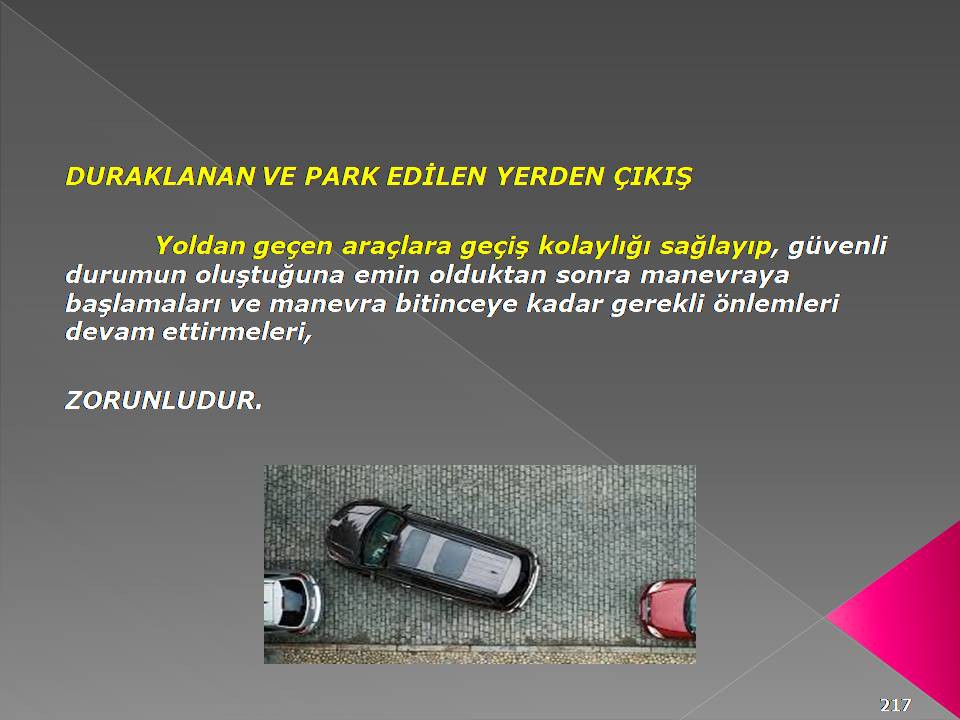 DURAKLANAN VE PARK EDİLEN YERDEN ÇIKIŞ

Yoldan geçen araçlara geçiş kolaylığı sağlayıp, güvenli durumun oluştuğuna emin olduktan sonra manevraya başlamaları ve manevra bitinceye kadar gerekli önlemleri devam ettirmeleri,

ZORUNLUDUR.

217